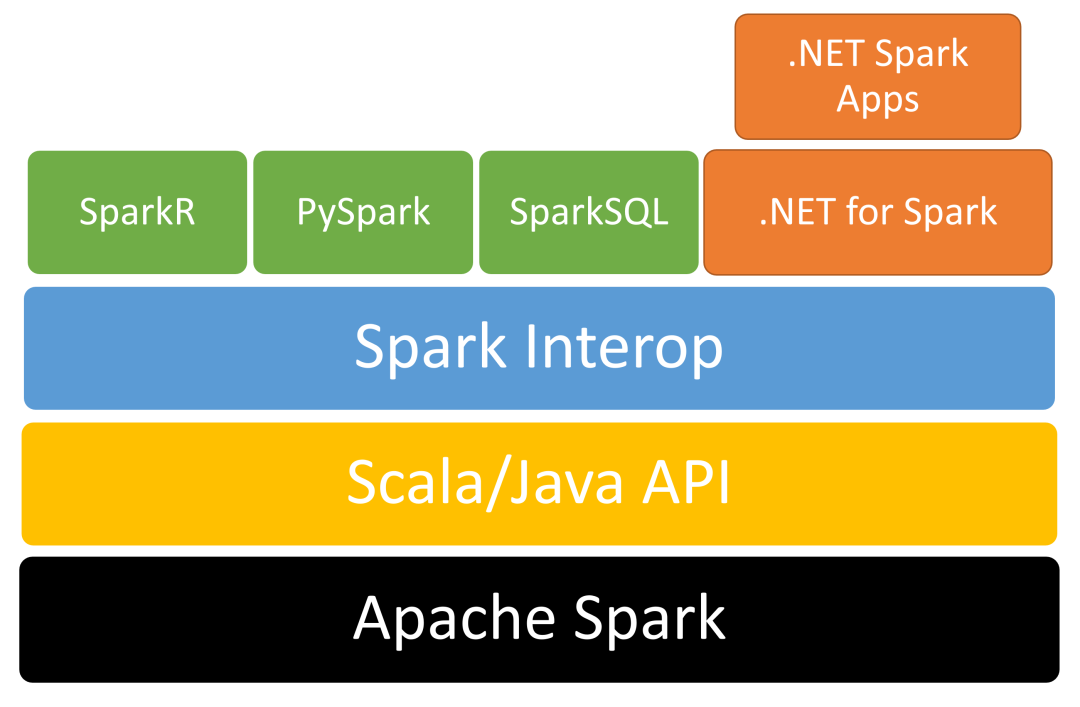 .NET Spark Apps

SparkR

PySpark

SparkSQL

.NET for Spark

Spark Interop

Scala/Java API

Apache Spark